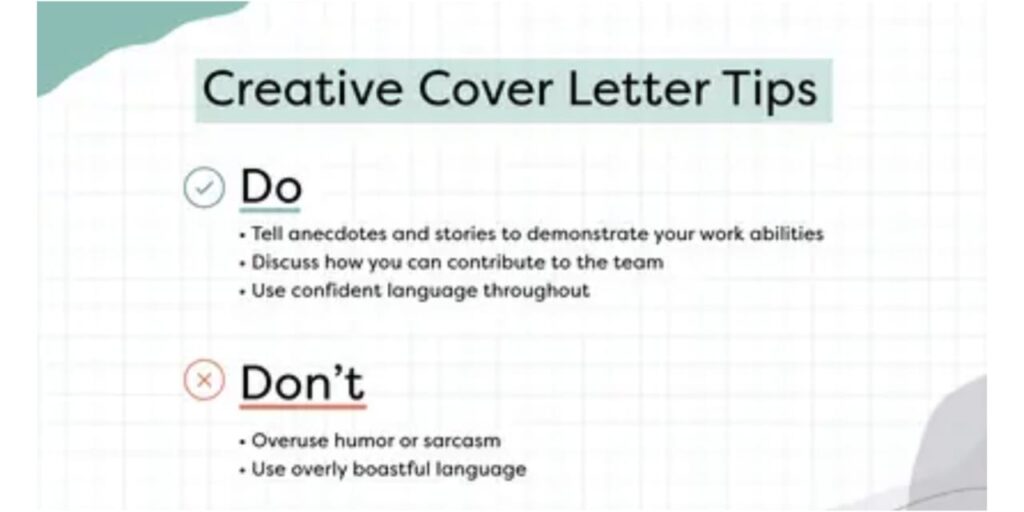 Creative Cover Letter Tips

Do

• Tell anecdotes and stories to demonstrate your work abilities
• Discuss how you can contribute to the team
• Use confident language throughout

Don't

• Overuse humor or sarcasm
• Use overly boastful language